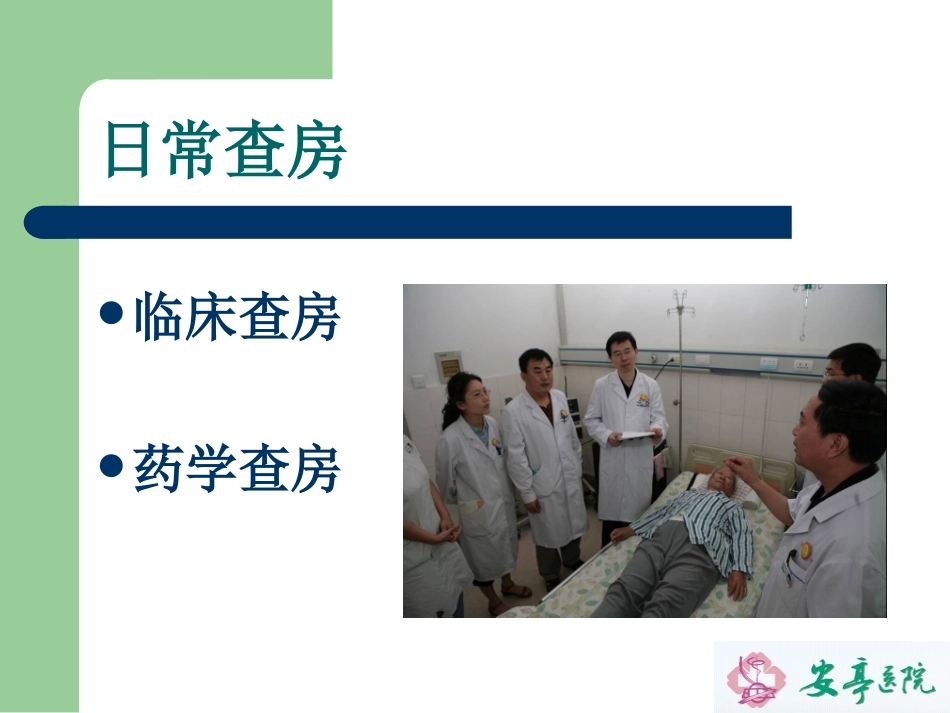 日常查房

• 临床查房

• 药学查房

安亭医院